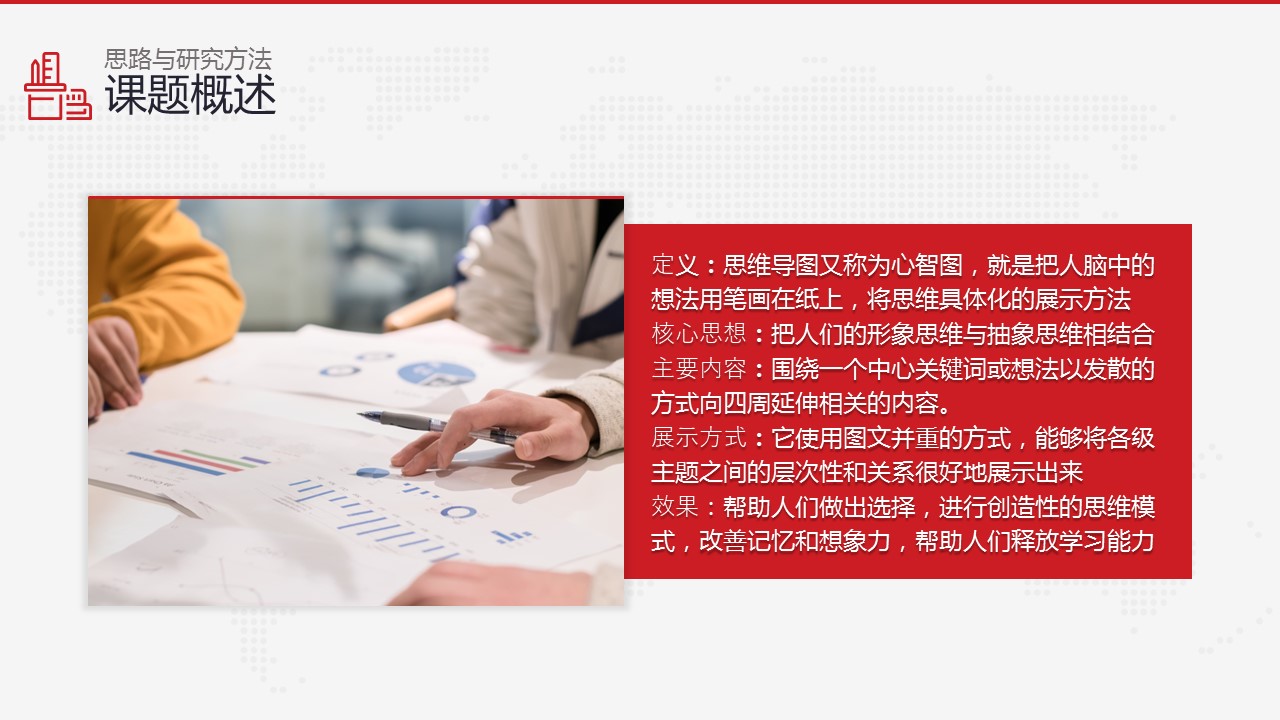 思路与研究方法
课题概述

定义：思维导图又称为心智图，就是把人脑中的想法用笔画在纸上，将思维具体化的展示方法
核心思想：把人们的形象思维与抽象思维相结合
主要内容：围绕一个中心关键词或想法以发散的方式向四周延伸相关的内容。
展示方式：它使用图文并重的方式，能够将各级主题之间的层次性和关系很好地展示出来
效果：帮助人们做出选择，进行创造性的思维模式，改善记忆和想象力，帮助人们释放学习能力